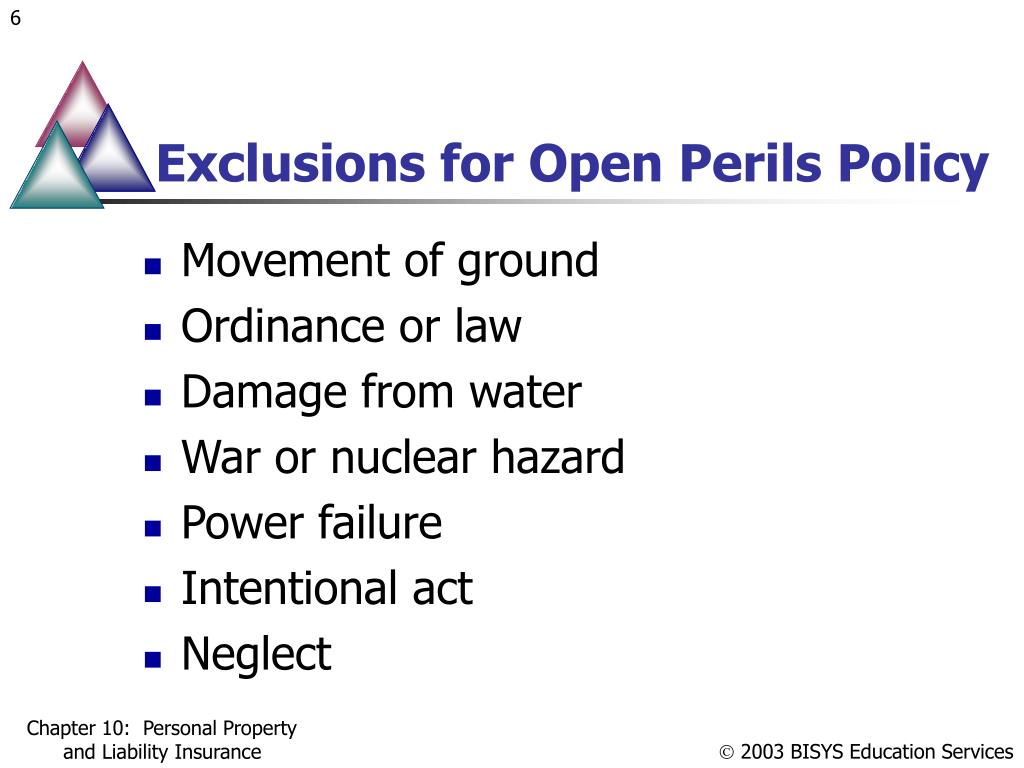 6

Exclusions for Open Perils Policy

- Movement of ground
- Ordinance or law
- Damage from water
- War or nuclear hazard
- Power failure
- Intentional act
- Neglect

Chapter 10: Personal Property and Liability Insurance

© 2003 BISYS Education Services